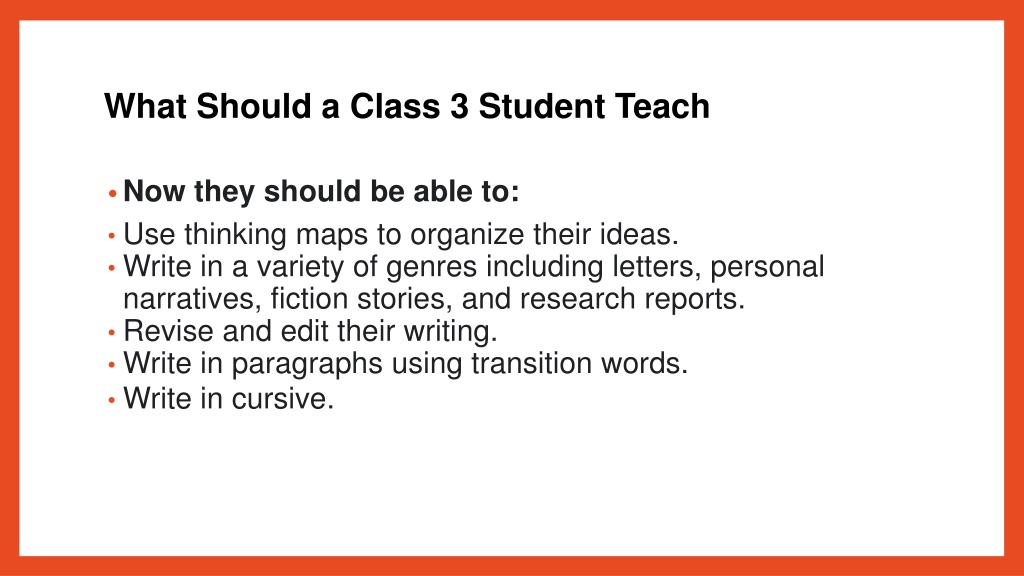 What Should a Class 3 Student Teach

• Now they should be able to:

• Use thinking maps to organize their ideas.
• Write in a variety of genres including letters, personal narratives, fiction stories, and research reports.
• Revise and edit their writing.
• Write in paragraphs using transition words.
• Write in cursive.